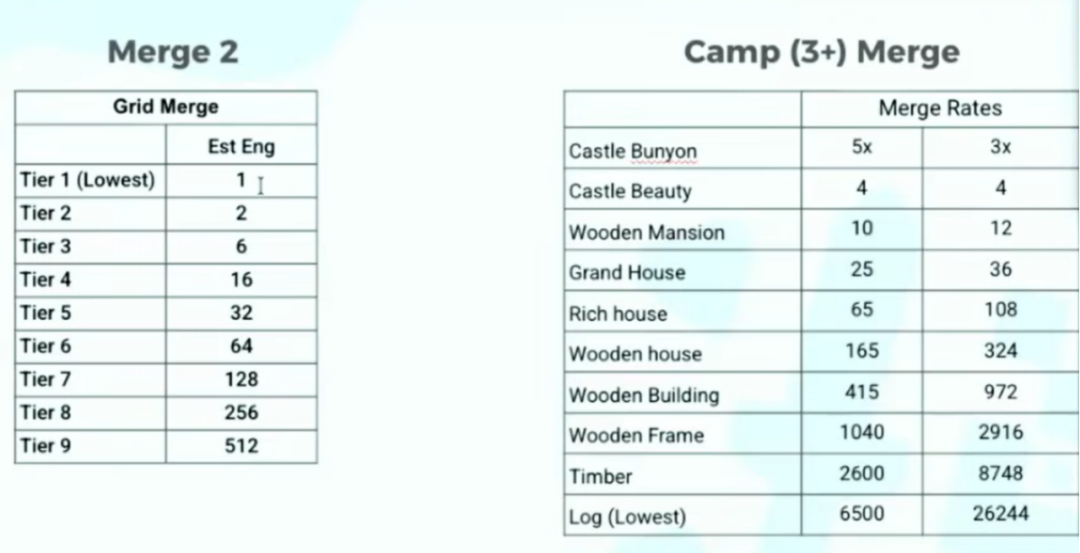 Merge 2

| Grid Merge | |
|---|---|
| | Est Eng |
| Tier 1 (Lowest) | 1 |
| Tier 2 | 2 |
| Tier 3 | 6 |
| Tier 4 | 16 |
| Tier 5 | 32 |
| Tier 6 | 64 |
| Tier 7 | 128 |
| Tier 8 | 256 |
| Tier 9 | 512 |

Camp (3+) Merge

| | Merge Rates | |
|---|---|---|
| Castle Bunyon | 5x | 3x |
| Castle Beauty | 4 | 4 |
| Wooden Mansion | 10 | 12 |
| Grand House | 25 | 36 |
| Rich house | 65 | 108 |
| Wooden house | 165 | 324 |
| Wooden Building | 415 | 972 |
| Wooden Frame | 1040 | 2916 |
| Timber | 2600 | 8748 |
| Log (Lowest) | 6500 | 26244 |